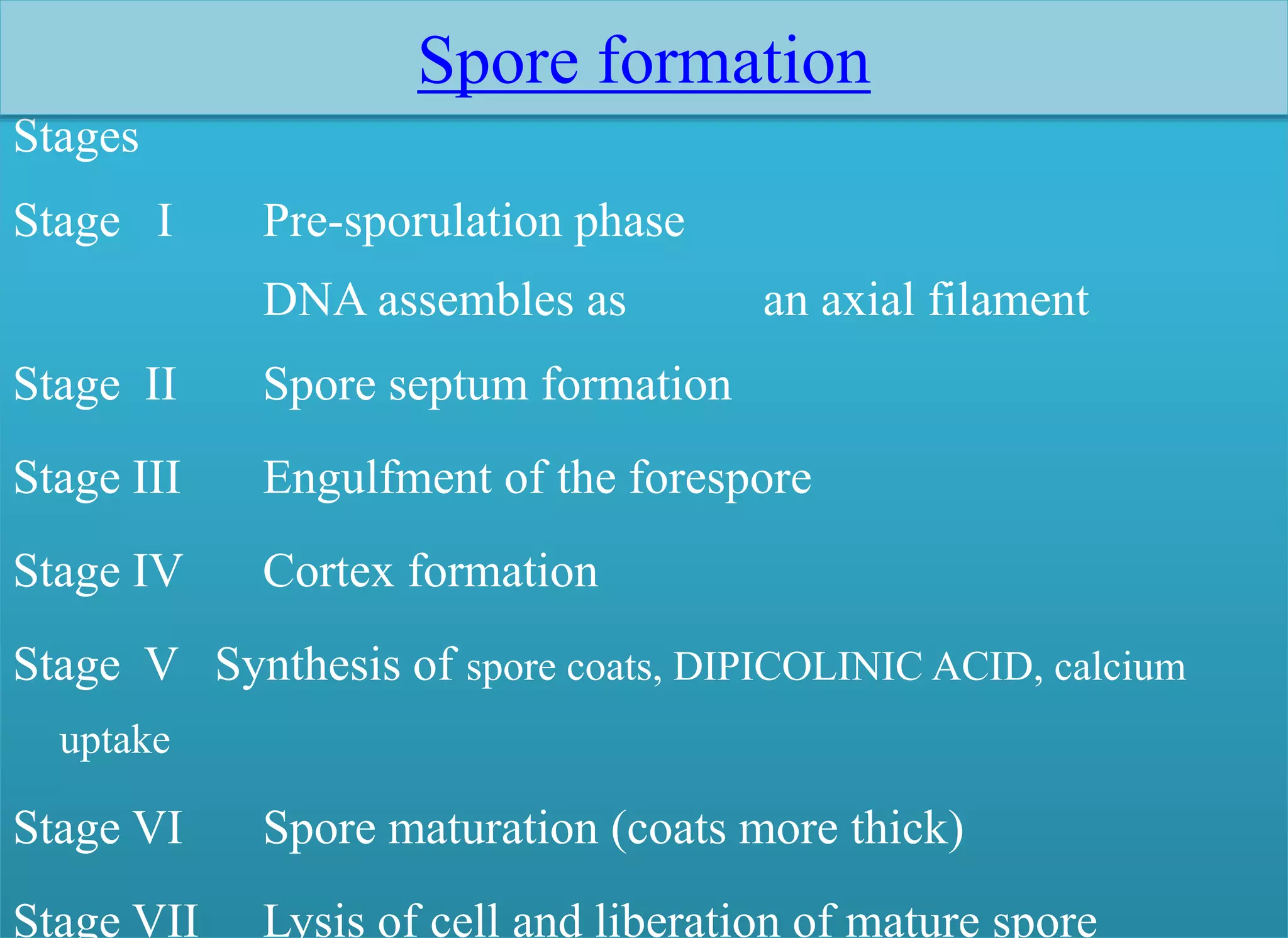 Spore formation

Stages

Stage I Pre-sporulation phase

DNA assembles as an axial filament

Stage II Spore septum formation

Stage III Engulfment of the forespore

Stage IV Cortex formation

Stage V Synthesis of spore coats, DIPICOLINIC ACID, calcium uptake

Stage VI Spore maturation (coats more thick)

Stage VII Lysis of cell and liberation of mature spore